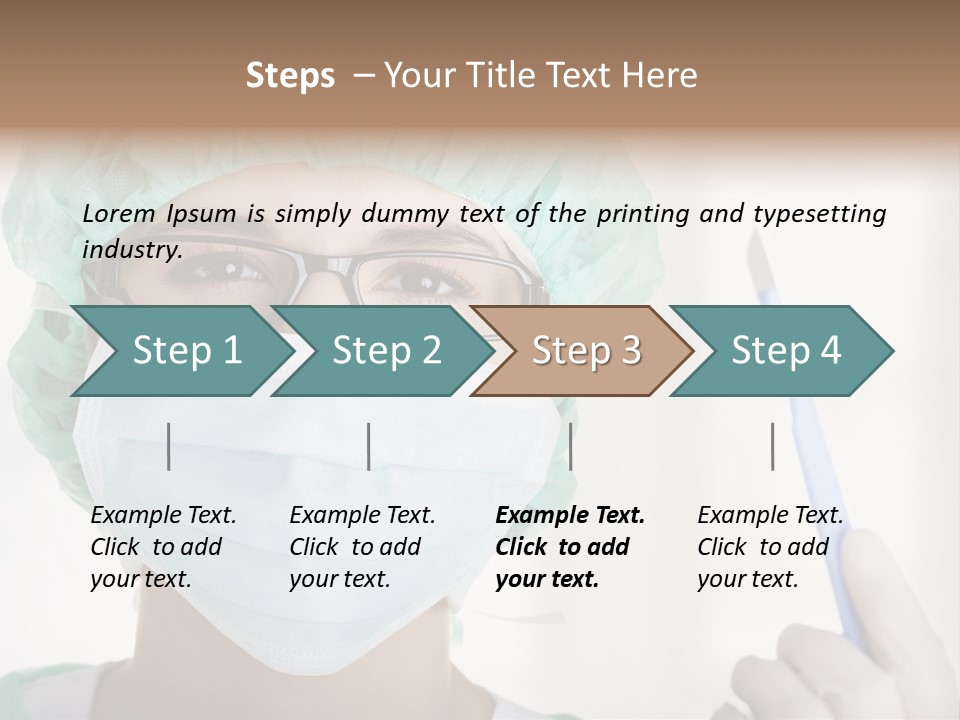 Steps – Your Title Text Here

Lorem Ipsum is simply dummy text of the printing and typesetting industry.

Step 1

Step 2

Step 3

Step 4

Example Text. Click to add your text.

Example Text. Click to add your text.

Example Text. Click to add your text.

Example Text. Click to add your text.